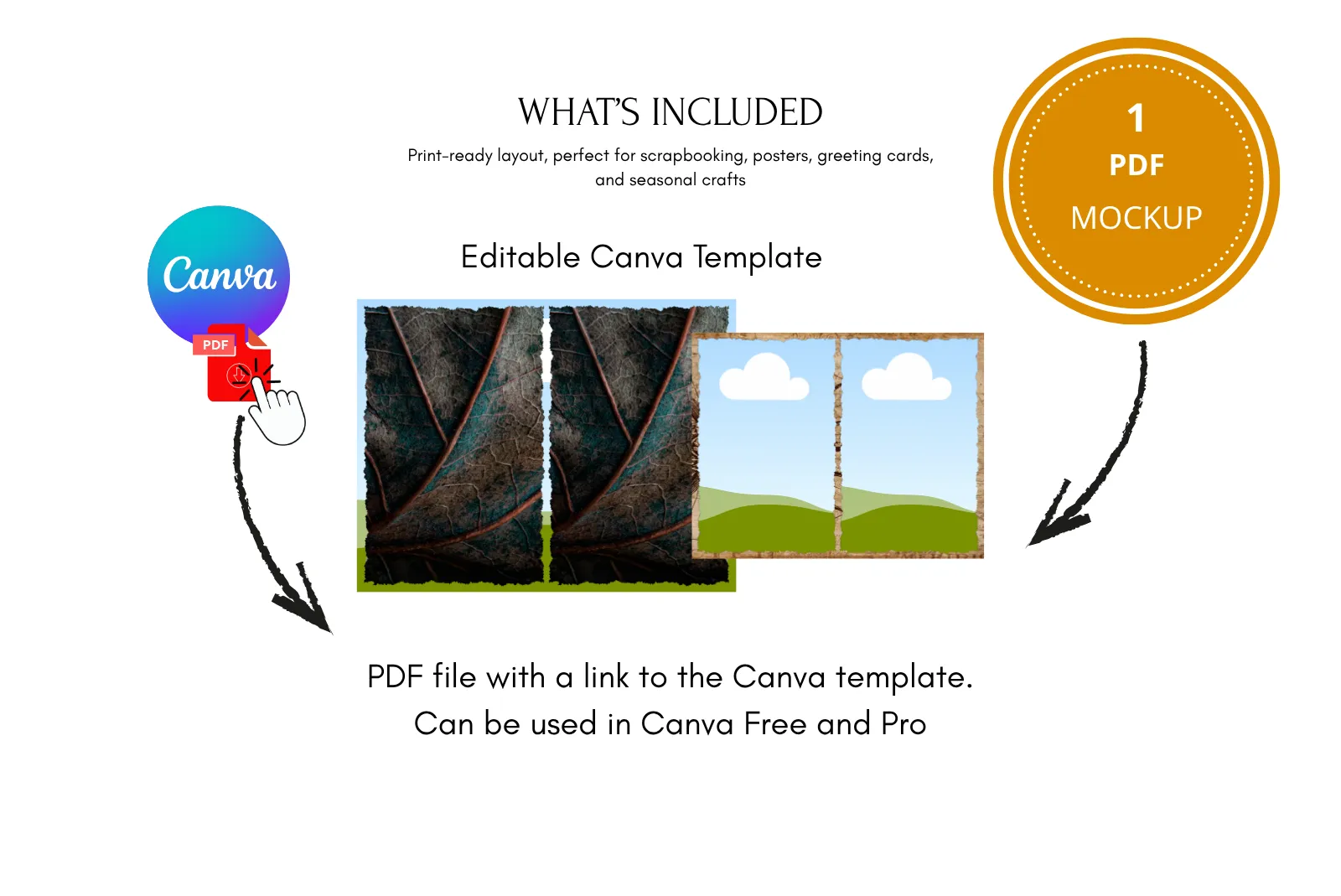 WHAT'S INCLUDED

Print-ready layout, perfect for scrapbooking, posters, greeting cards, and seasonal crafts

1
PDF
MOCKUP

Canva

PDF

Editable Canva Template

PDF file with a link to the Canva template.
Can be used in Canva Free and Pro